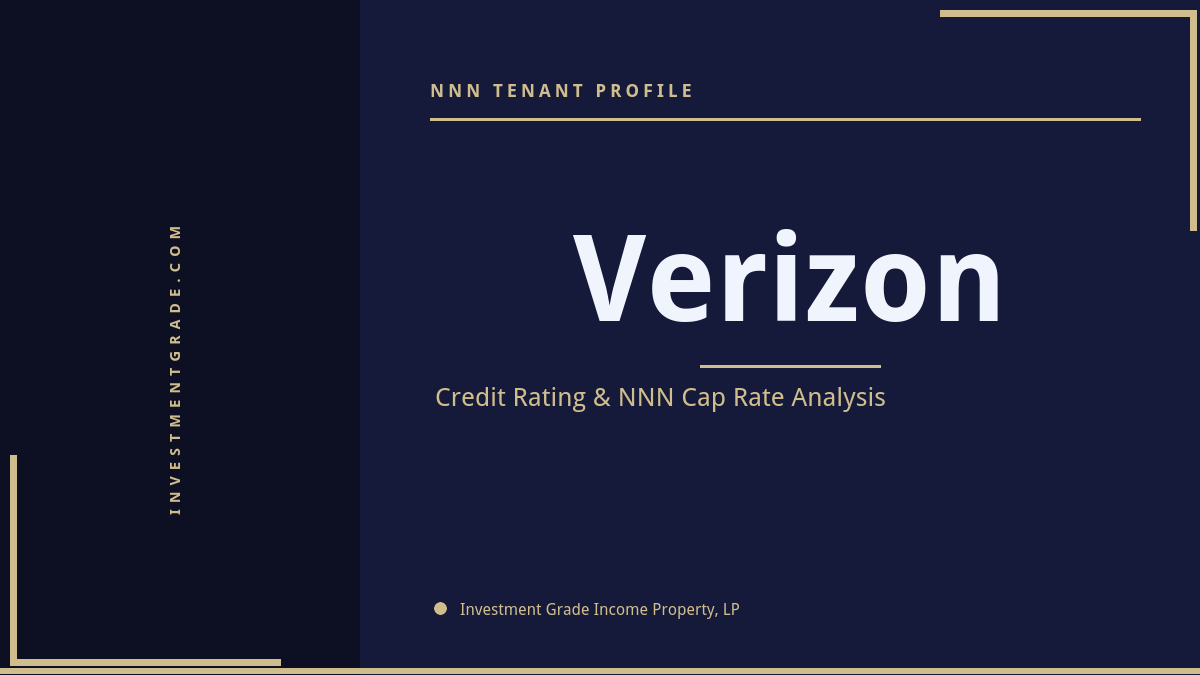 INVESTMENTGRADE.COM

NNN TENANT PROFILE

Verizon

Credit Rating & NNN Cap Rate Analysis

Investment Grade Income Property, LP